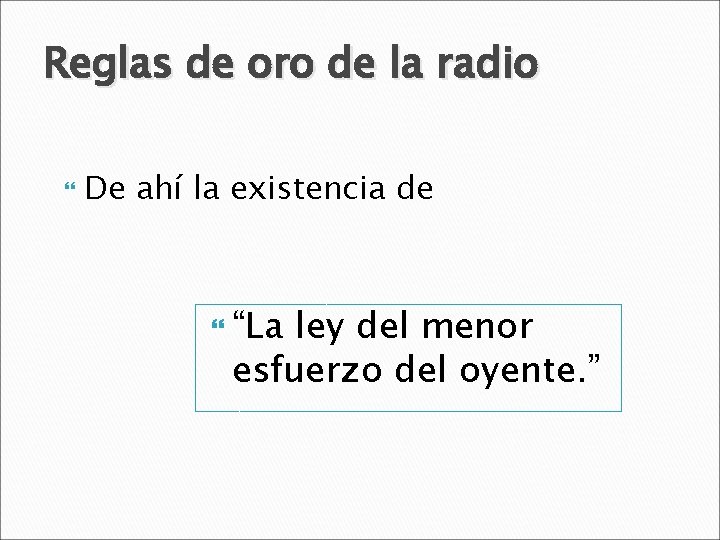 Reglas de oro de la radio

De ahí la existencia de

“La ley del menor esfuerzo del oyente.”